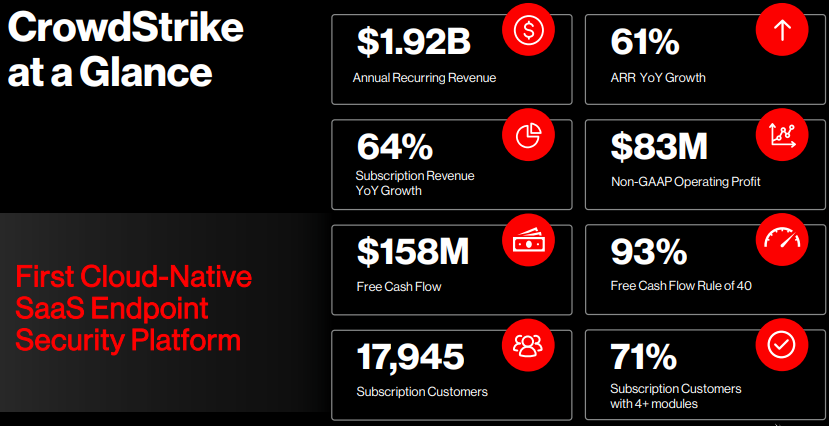 CrowdStrike at a Glance

First Cloud-Native SaaS Endpoint Security Platform

\$1.92B
Annual Recurring Revenue

61%
ARR YoY Growth

64%
Subscription Revenue YoY Growth

\$83M
Non-GAAP Operating Profit

\$158M
Free Cash Flow

93%
Free Cash Flow Rule of 40

17,945
Subscription Customers

71%
Subscription Customers with 4+ modules